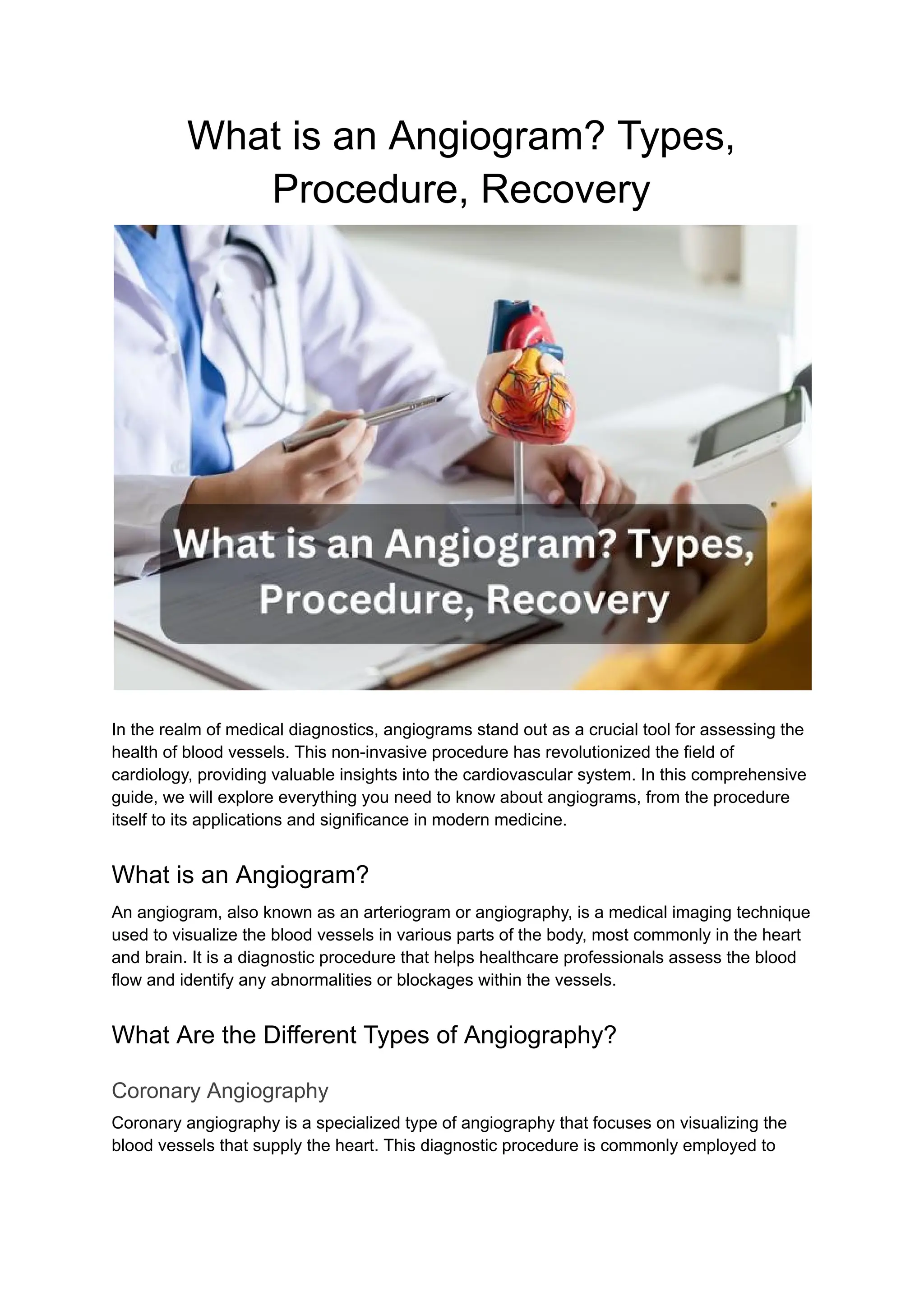 What is an Angiogram? Types, Procedure, Recovery

What is an Angiogram? Types, Procedure, Recovery

In the realm of medical diagnostics, angiograms stand out as a crucial tool for assessing the health of blood vessels. This non-invasive procedure has revolutionized the field of cardiology, providing valuable insights into the cardiovascular system. In this comprehensive guide, we will explore everything you need to know about angiograms, from the procedure itself to its applications and significance in modern medicine.

What is an Angiogram?

An angiogram, also known as an arteriogram or angiography, is a medical imaging technique used to visualize the blood vessels in various parts of the body, most commonly in the heart and brain. It is a diagnostic procedure that helps healthcare professionals assess the blood flow and identify any abnormalities or blockages within the vessels.

What Are the Different Types of Angiography?

Coronary Angiography

Coronary angiography is a specialized type of angiography that focuses on visualizing the blood vessels that supply the heart. This diagnostic procedure is commonly employed to